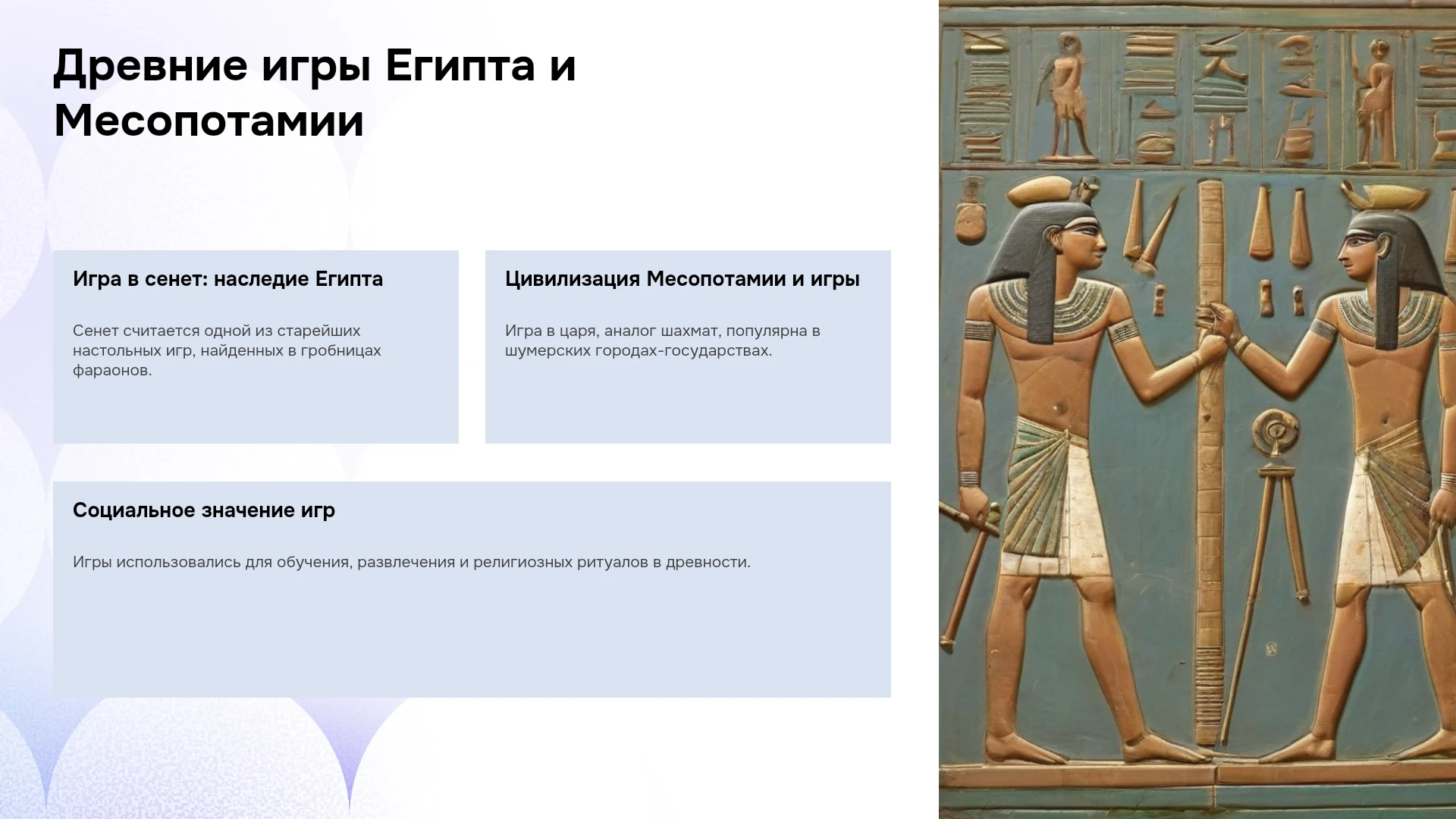 Древние игры Египта и Месопотамии

Игра в сенет: наследие Египта

Сенет считается одной из старейших настольных игр, найденных в гробницах фараонов.

Цивилизация Месопотамии и игры

Игра в царя, аналог шахмат, популярна в шумерских городах-государствах.

Социальное значение игр

Игры использовались для обучения, развлечения и религиозных ритуалов в древности.